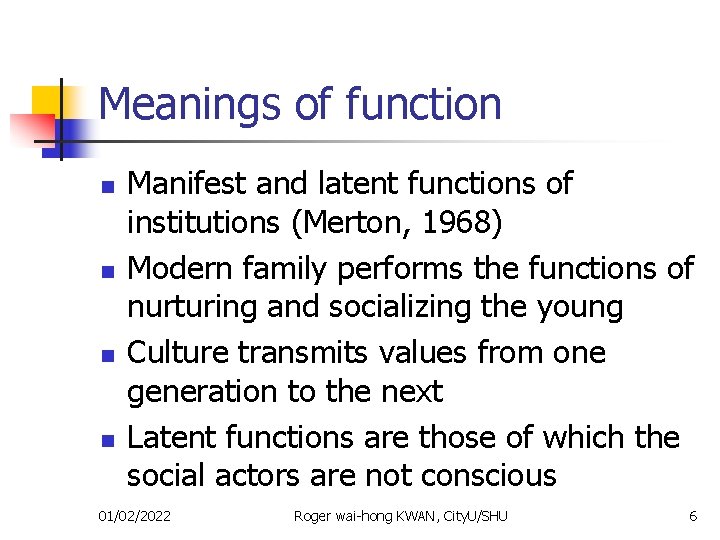 Meanings of function

- Manifest and latent functions of institutions (Merton, 1968)
- Modern family performs the functions of nurturing and socializing the young
- Culture transmits values from one generation to the next
- Latent functions are those of which the social actors are not conscious

01/02/2022 Roger wai-hong KWAN, CityU/SHU 6